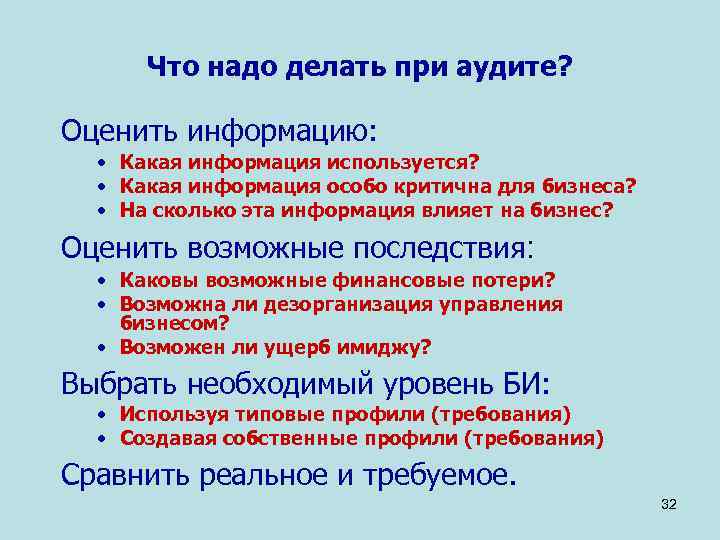 Что надо делать при аудите?

Оценить информацию:

• Какая информация используется?
• Какая информация особо критична для бизнеса?
• На сколько эта информация влияет на бизнес?

Оценить возможные последствия:

• Каковы возможные финансовые потери?
• Возможна ли дезорганизация управления бизнесом?
• Возможен ли ущерб имиджу?

Выбрать необходимый уровень БИ:

• Используя типовые профили (требования)
• Создавая собственные профили (требования)

Сравнить реальное и требуемое.

32